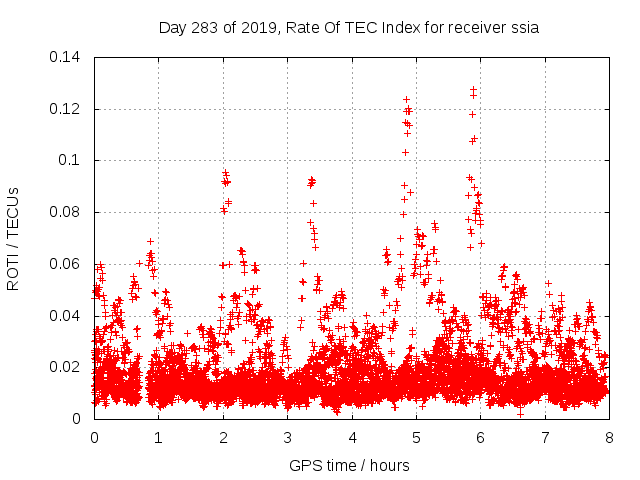 Day 283 of 2019, Rate Of TEC Index for receiver ssia

ROTI / TECUs

0.14
0.12
0.1
0.08
0.06
0.04
0.02
0

0 1 2 3 4 5 6 7 8

GPS time / hours